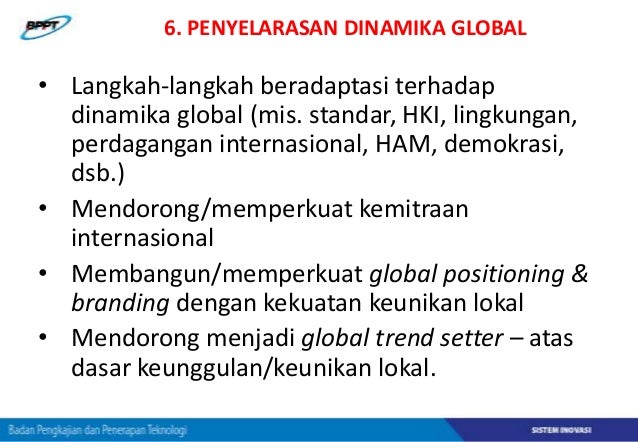 BPPT

6. PENYELARASAN DINAMIKA GLOBAL

• Langkah-langkah beradaptasi terhadap dinamika global (mis. standar, HKI, lingkungan, perdagangan internasional, HAM, demokrasi, dsb.)
• Mendorong/memperkuat kemitraan internasional
• Membangun/memperkuat global positioning & branding dengan kekuatan keunikan lokal
• Mendorong menjadi global trend setter – atas dasar keunggulan/keunikan lokal.

Badan Pengkajian dan Penerapan Teknologi

SISTEM INOVASI